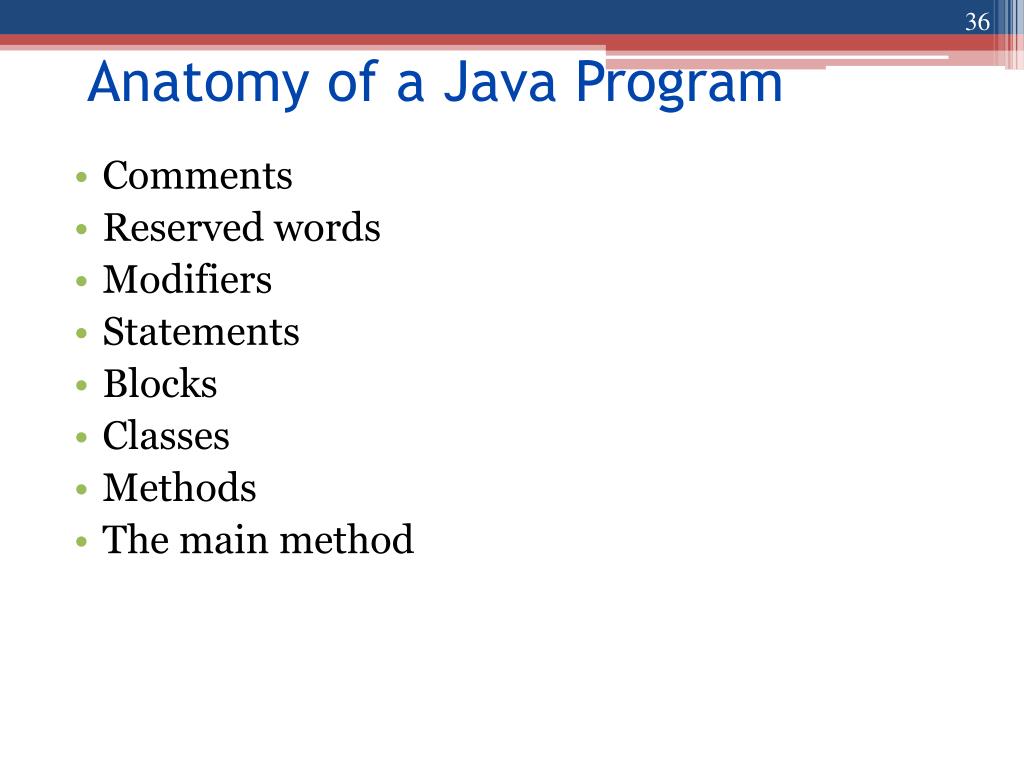 36

Anatomy of a Java Program

• Comments
• Reserved words
• Modifiers
• Statements
• Blocks
• Classes
• Methods
• The main method